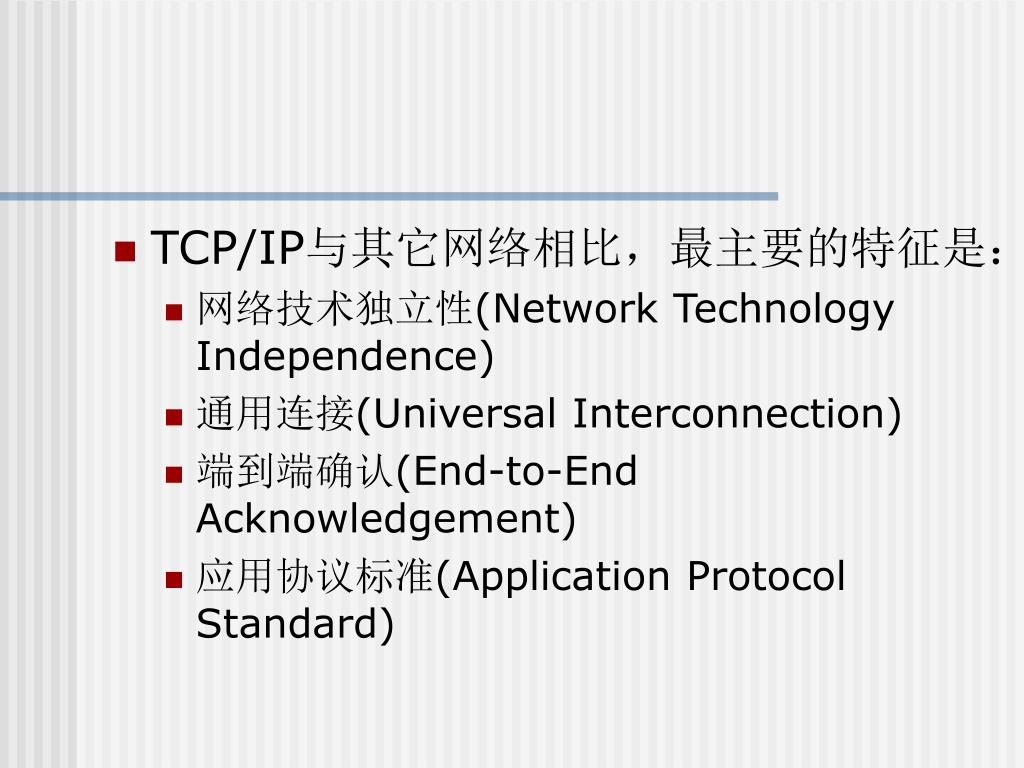 TCP/IP与其它网络相比，最主要的特征是：

网络技术独立性(Network Technology Independence)

通用连接(Universal Interconnection)

端到端确认(End-to-End Acknowledgement)

应用协议标准(Application Protocol Standard)